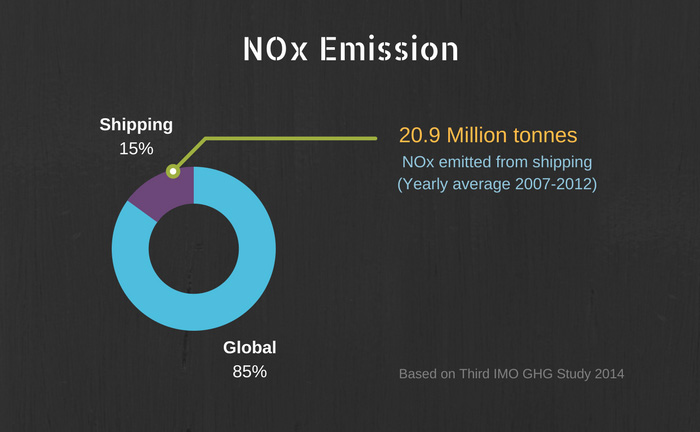 NOx Emission

Shipping
15%

20.9 Million tonnes
NOx emitted from shipping
(Yearly average 2007-2012)

Global
85%

Based on Third IMO GHG Study 2014